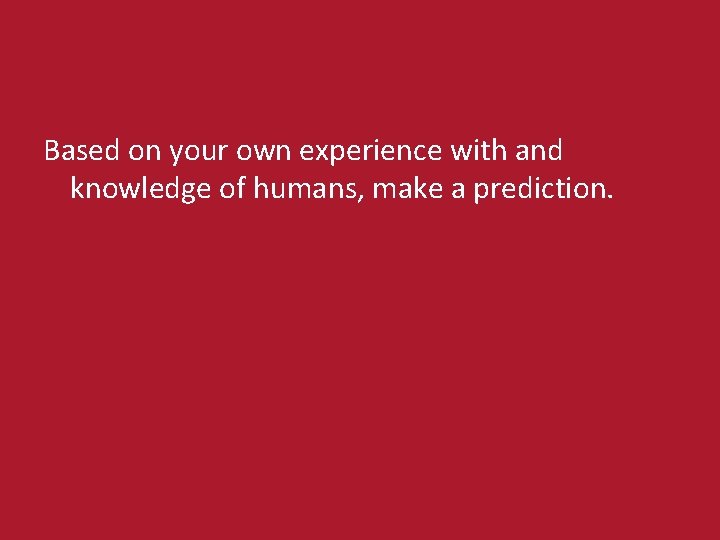 Based on your own experience with and knowledge of humans, make a prediction.